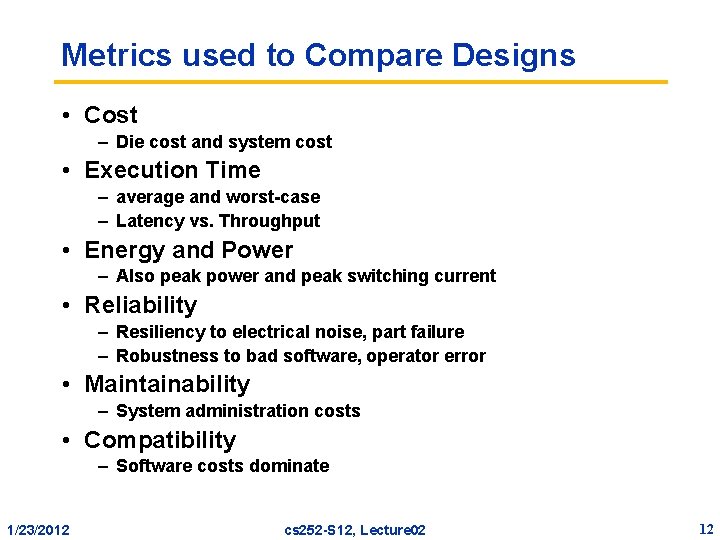 Metrics used to Compare Designs

• Cost
– Die cost and system cost
• Execution Time
– average and worst-case
– Latency vs. Throughput
• Energy and Power
– Also peak power and peak switching current
• Reliability
– Resiliency to electrical noise, part failure
– Robustness to bad software, operator error
• Maintainability
– System administration costs
• Compatibility
– Software costs dominate

1/23/2012 cs252-S12, Lecture02 12